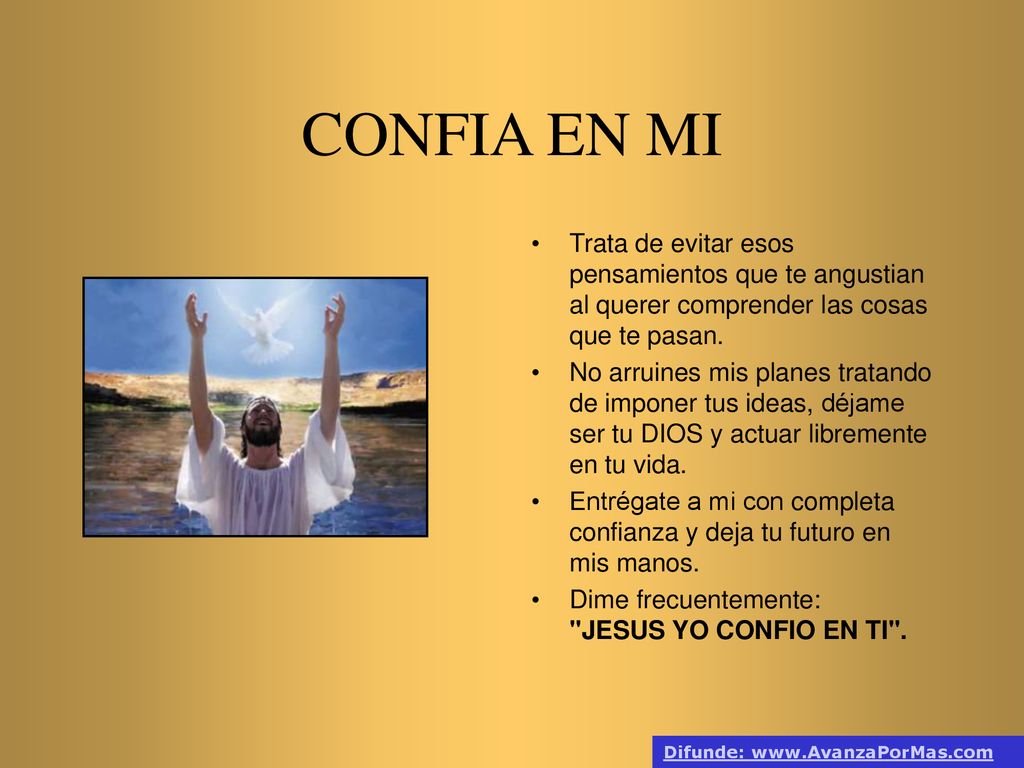 CONFIA EN MI

• Trata de evitar esos pensamientos que te angustian al querer comprender las cosas que te pasan.
• No arruines mis planes tratando de imponer tus ideas, déjame ser tu DIOS y actuar libremente en tu vida.
• Entrégate a mi con completa confianza y deja tu futuro en mis manos.
• Dime frecuentemente: "JESUS YO CONFIO EN TI".

Difunde: www.AvanzaPorMas.com